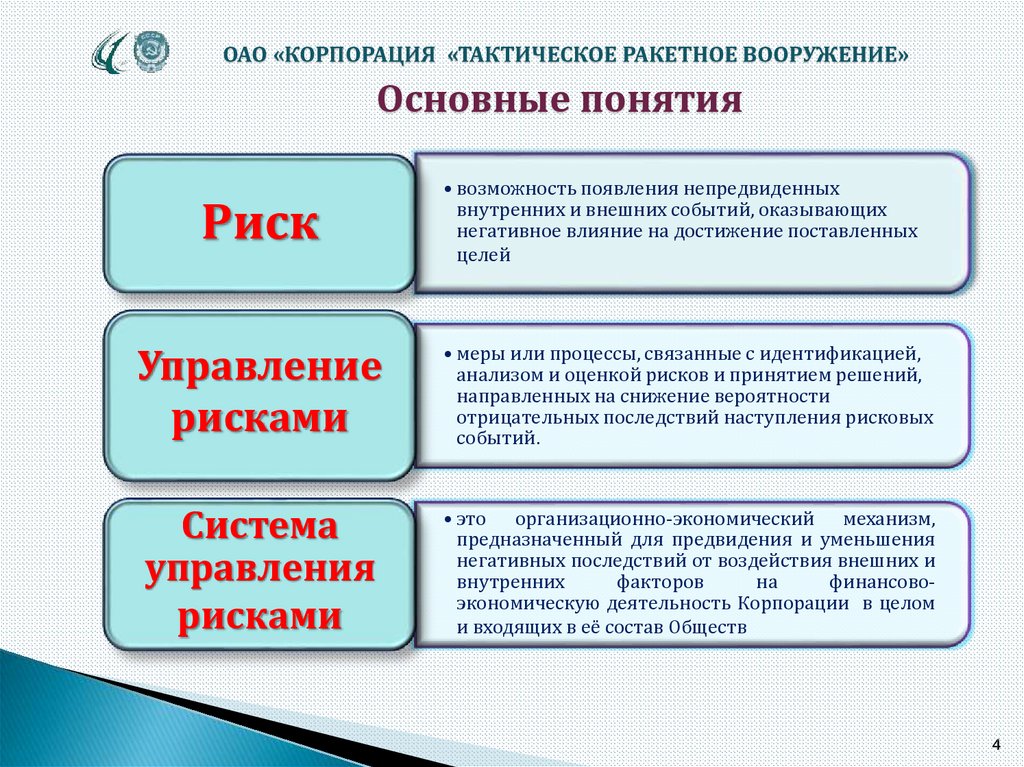 ОАО «КОРПОРАЦИЯ «ТАКТИЧЕСКОЕ РАКЕТНОЕ ВООРУЖЕНИЕ»

Основные понятия

Риск

• возможность появления непредвиденных внутренних и внешних событий, оказывающих негативное влияние на достижение поставленных целей

Управление рисками

• меры или процессы, связанные с идентификацией, анализом и оценкой рисков и принятием решений, направленных на снижение вероятности отрицательных последствий наступления рисковых событий.

Система управления рисками

• это организационно-экономический механизм, предназначенный для предвидения и уменьшения негативных последствий от воздействия внешних и внутренних факторов на финансово-экономическую деятельность Корпорации в целом и входящих в её состав Обществ

4